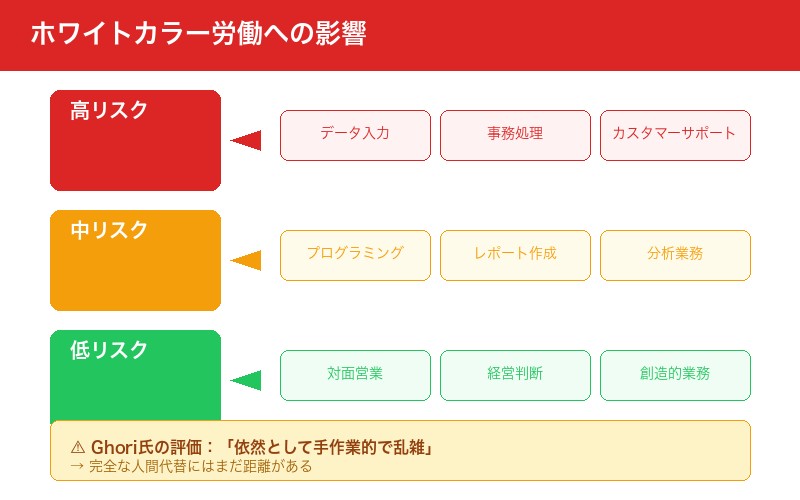 ホワイトカラー労働への影響

高リスク

データ入力

事務処理

カスタマーサポート

中リスク

プログラミング

レポート作成

分析業務

低リスク

対面営業

経営判断

創造的業務

⚠ Ghori氏の評価：「依然として手作業的で乱雑」
→ 完全な人間代替にはまだ距離がある